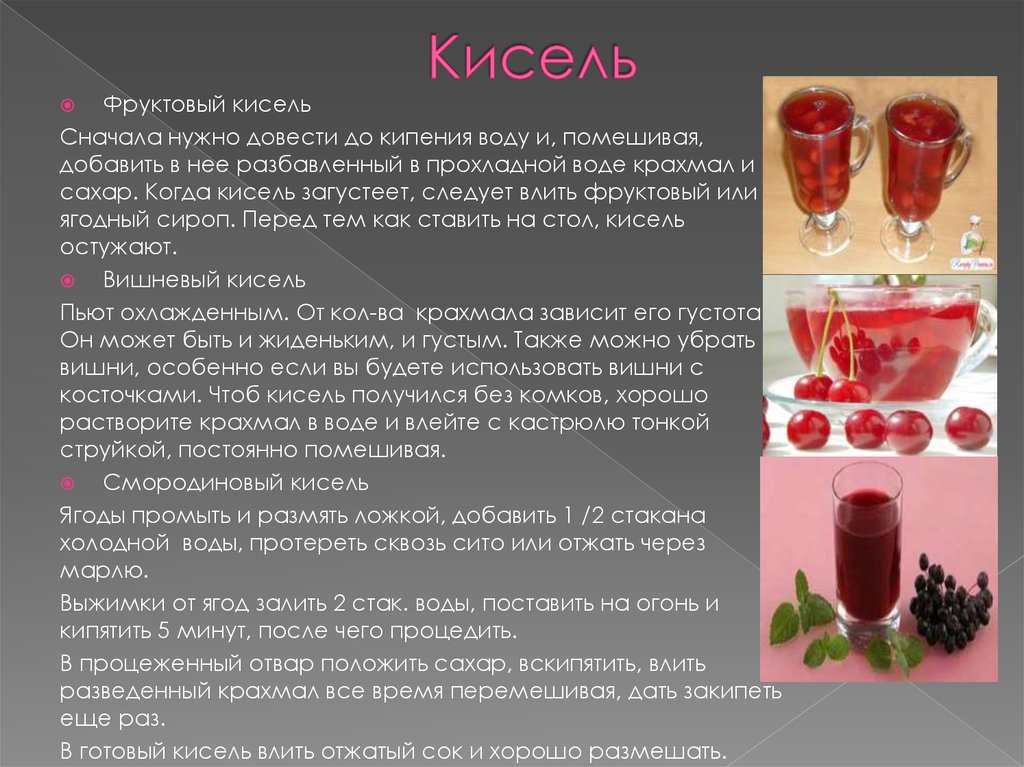 Кисель

Фруктовый кисель

Сначала нужно довести до кипения воду и, помешивая, добавить в нее разбавленный в прохладной воде крахмал и сахар. Когда кисель загустеет, следует влить фруктовый или ягодный сироп. Перед тем как ставить на стол, кисель остужают.

Вишневый кисель

Пьют охлажденным. От кол-ва крахмала зависит его густота Он может быть и жиденьким, и густым. Также можно убрать вишни, особенно если вы будете использовать вишни с косточками. Чтоб кисель получился без комков, хорошо растворите крахмал в воде и влейте с кастрюлю тонкой струйкой, постоянно помешивая.

Смородиновый кисель

Ягоды промыть и размять ложкой, добавить 1 /2 стакана холодной воды, протереть сквозь сито или отжать через марлю.

Выжимки от ягод залить 2 стак. воды, поставить на огонь и кипятить 5 минут, после чего процедить.

В процеженный отвар положить сахар, вскипятить, влить разведенный крахмал все время перемешивая, дать закипеть еще раз.

В готовый кисель влить отжатый сок и хорошо размешать.